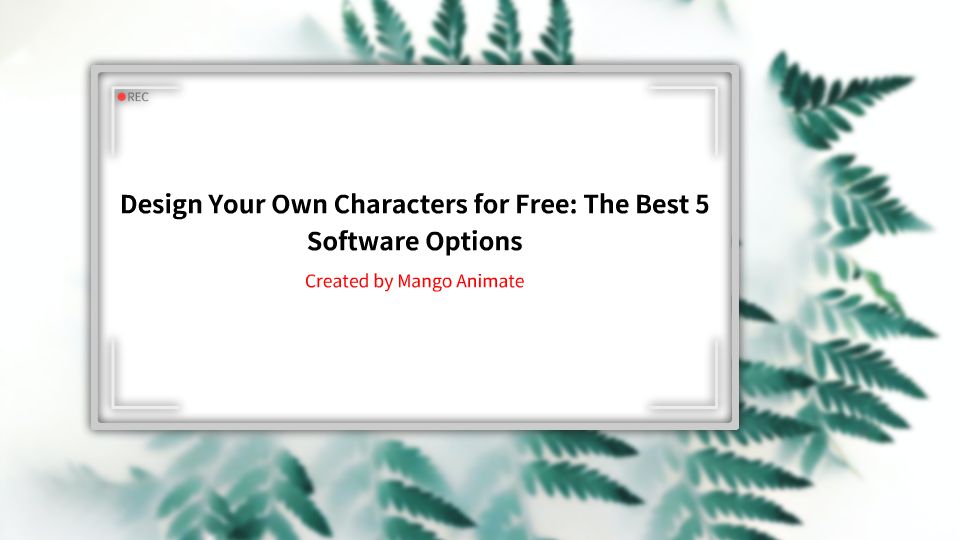 REC

Design Your Own Characters for Free: The Best 5 Software Options

Created by Mango Animate